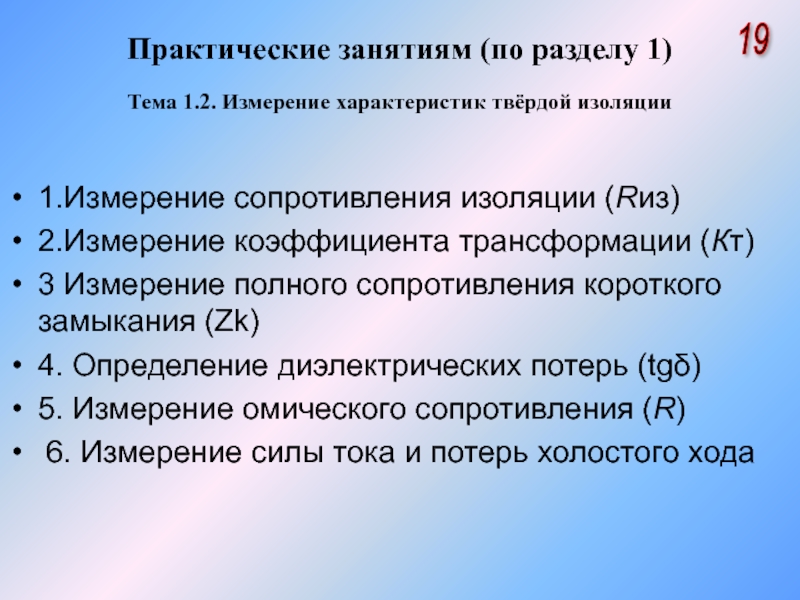 Практические занятиям (по разделу 1)

19

Тема 1.2. Измерение характеристик твёрдой изоляции

• 1.Измерение сопротивления изоляции (Rиз)
• 2.Измерение коэффициента трансформации (Кт)
• 3 Измерение полного сопротивления короткого замыкания (Zk)
• 4. Определение диэлектрических потерь (tgδ)
• 5. Измерение омического сопротивления (R)
• 6. Измерение силы тока и потерь холостого хода